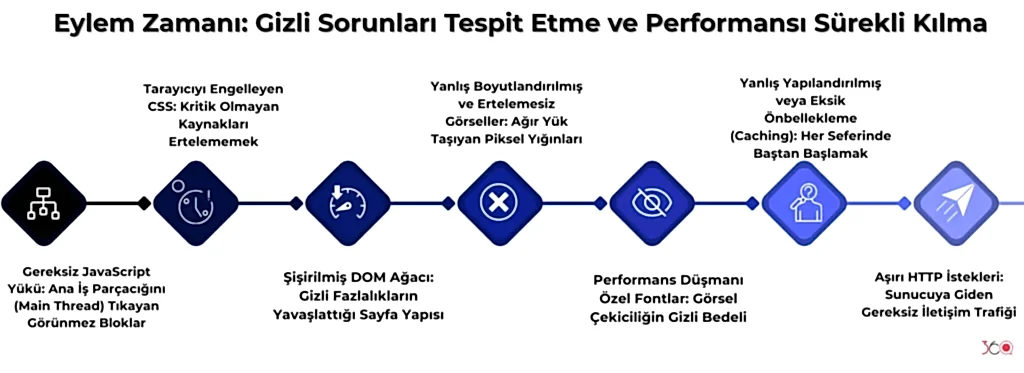 Eylem Zamanı: Gizli Sorunları Tespit Etme ve Performansı Sürekli Kılma

Gereksiz JavaScript Yükü: Ana İş Parçacığını (Main Thread) Tıkayan Görünmez Bloklar

Tarayıcıyı Engelleyen CSS: Kritik Olmayan Kaynakları Ertelememek

Şişirilmiş DOM Ağacı: Gizli Fazlalıkların Yavaşlattığı Sayfa Yapısı

Yanlış Boyutlandırılmış ve Ertelemesiz Görseller: Ağır Yük Taşıyan Piksel Yığınları

Performans Düşmanı Özel Fontlar: Görsel Çekiciliğin Gizli Bedeli

Yanlış Yapılandırılmış veya Eksik Önbellekleme (Caching): Her Seferinde Baştan Başlamak

Aşırı HTTP İstekleri: Sunucuya Giden Gereksiz İletişim Trafiği

360